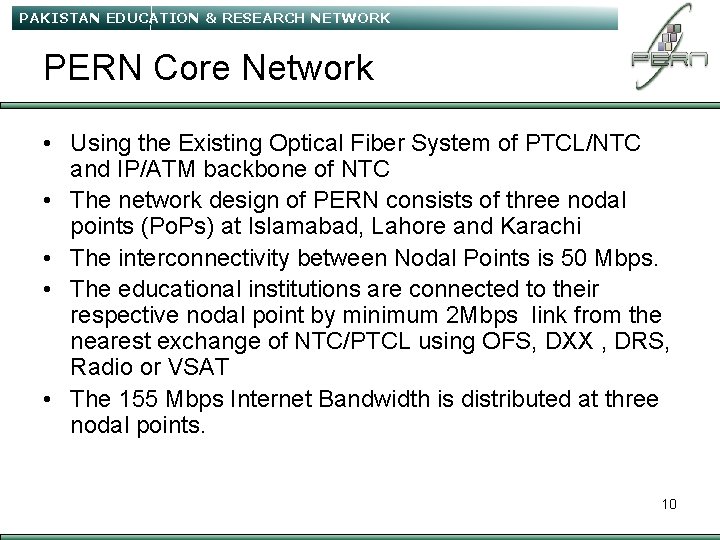 PAKISTAN EDUCATION & RESEARCH NETWORK

PERN

PERN Core Network

• Using the Existing Optical Fiber System of PTCL/NTC and IP/ATM backbone of NTC
• The network design of PERN consists of three nodal points (PoPs) at Islamabad, Lahore and Karachi
• The interconnectivity between Nodal Points is 50 Mbps.
• The educational institutions are connected to their respective nodal point by minimum 2Mbps link from the nearest exchange of NTC/PTCL using OFS, DXX , DRS, Radio or VSAT
• The 155 Mbps Internet Bandwidth is distributed at three nodal points.

10